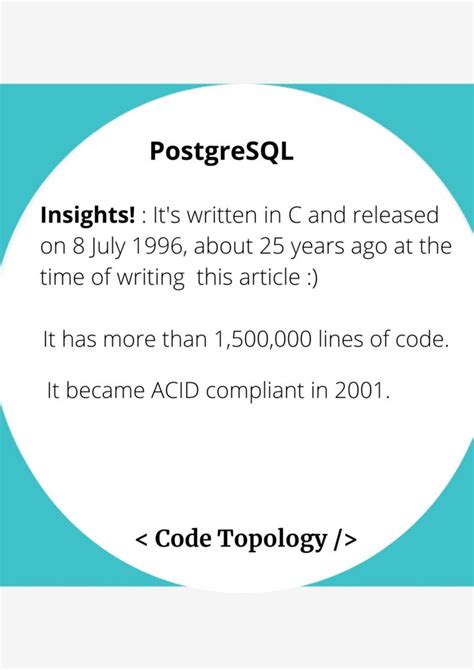 PostgreSQL

Insights! : It's written in C and released on 8 July 1996, about 25 years ago at the time of writing  this article :)

It has more than 1,500,000 lines of code.

It became ACID compliant in 2001.

< Code Topology />